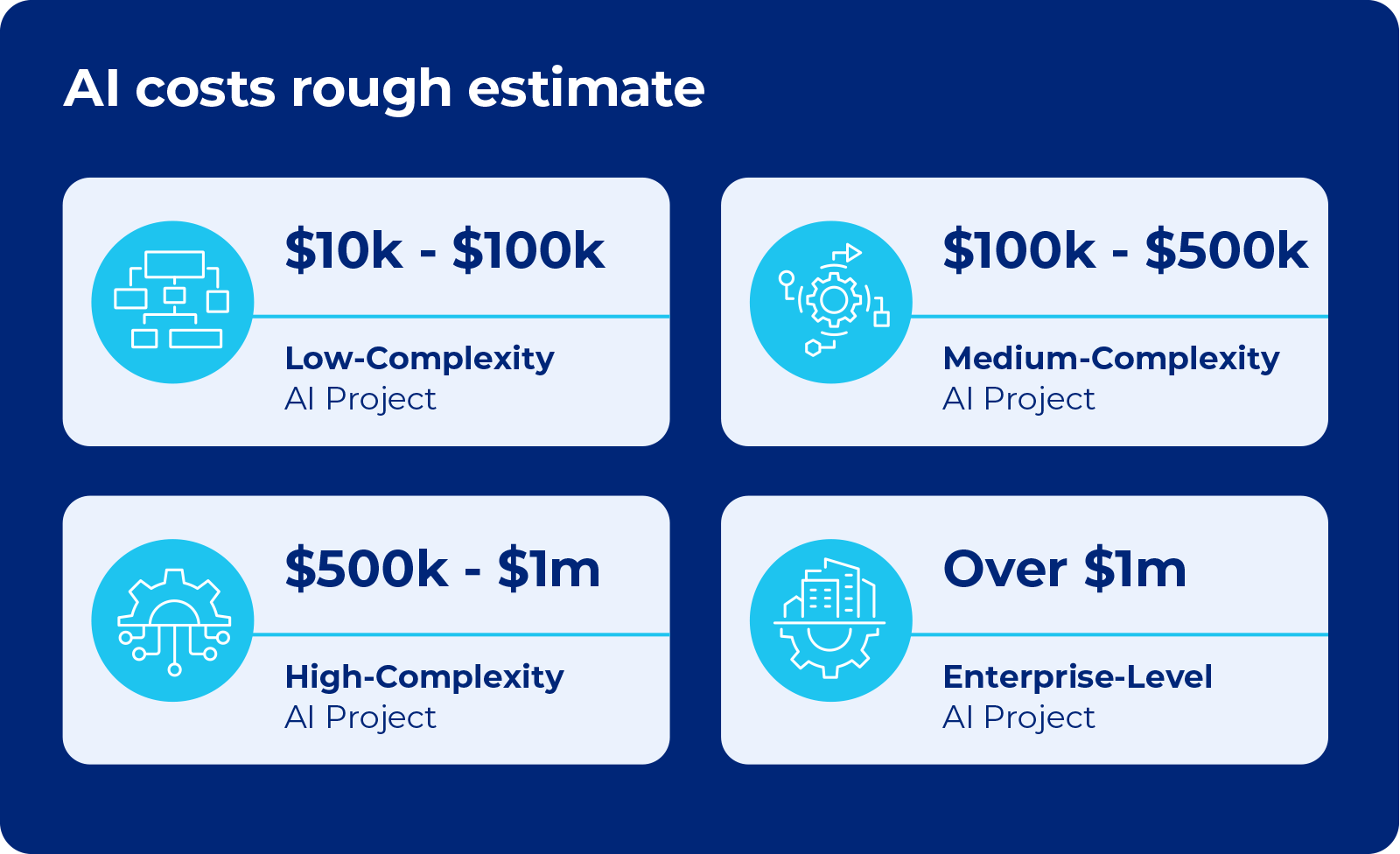 AI costs rough estimate

\$10k - \$100k

Low-Complexity
AI Project

\$100k - \$500k

Medium-Complexity
AI Project

\$500k - \$1m

High-Complexity
AI Project

Over \$1m

Enterprise-Level
AI Project